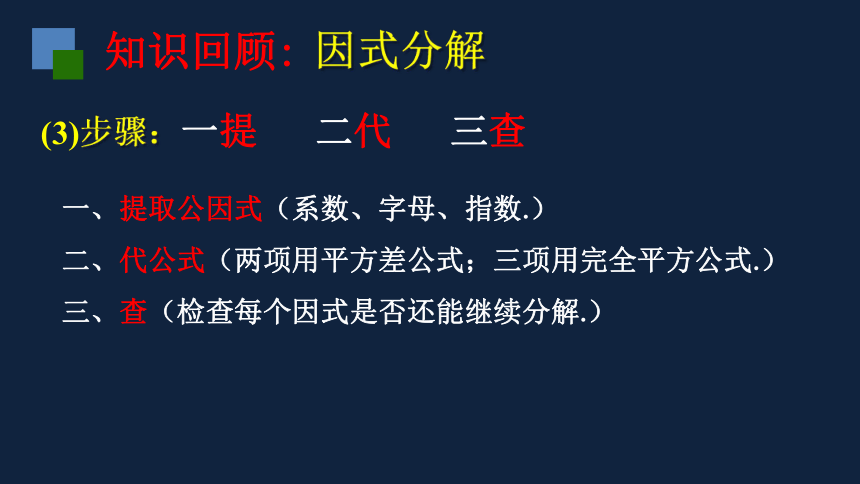 知识回顾：因式分解

(3)步骤：一提　二代　三查

一、提取公因式（系数、字母、指数.）

二、代公式（两项用平方差公式；三项用完全平方公式.）

三、查（检查每个因式是否还能继续分解.）